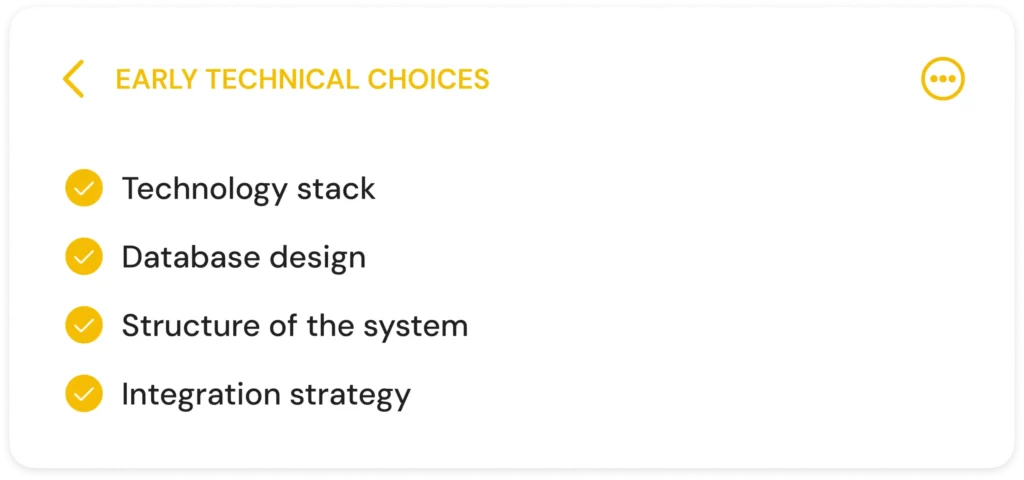 EARLY TECHNICAL CHOICES

Technology stack
Database design
Structure of the system
Integration strategy